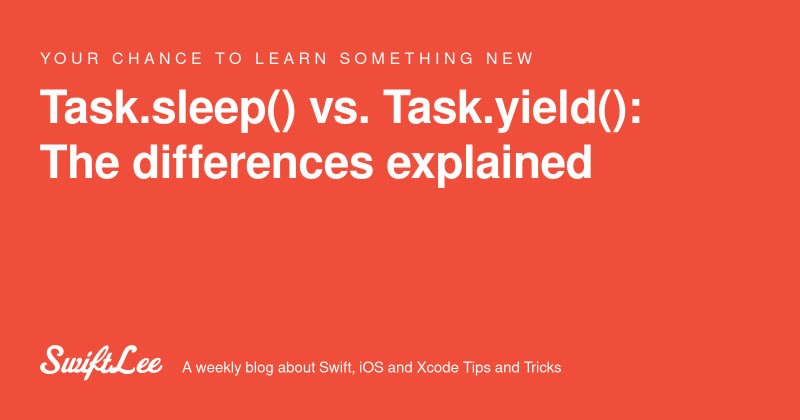 YOUR CHANCE TO LEARN SOMETHING NEW

Task.sleep() vs. Task.yield(): The differences explained

SwiftLee A weekly blog about Swift, iOS and Xcode Tips and Tricks